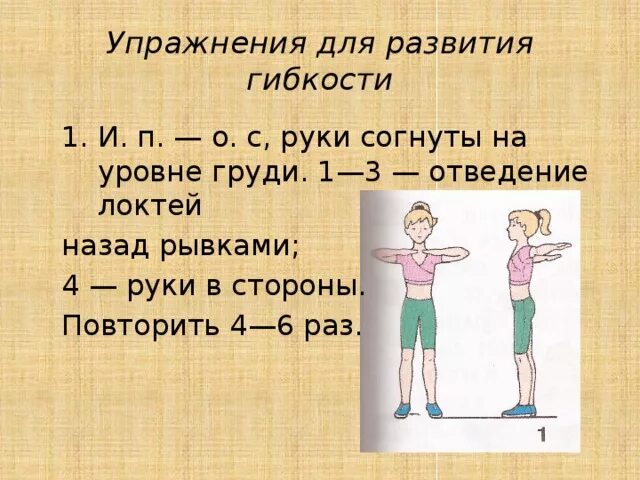 Упражнения для развития гибкости

1. И. п. — о. с, руки согнуты на уровне груди. 1—3 — отведение локтей

назад рывками;

4 — руки в стороны.

Повторить 4—6 раз.

1